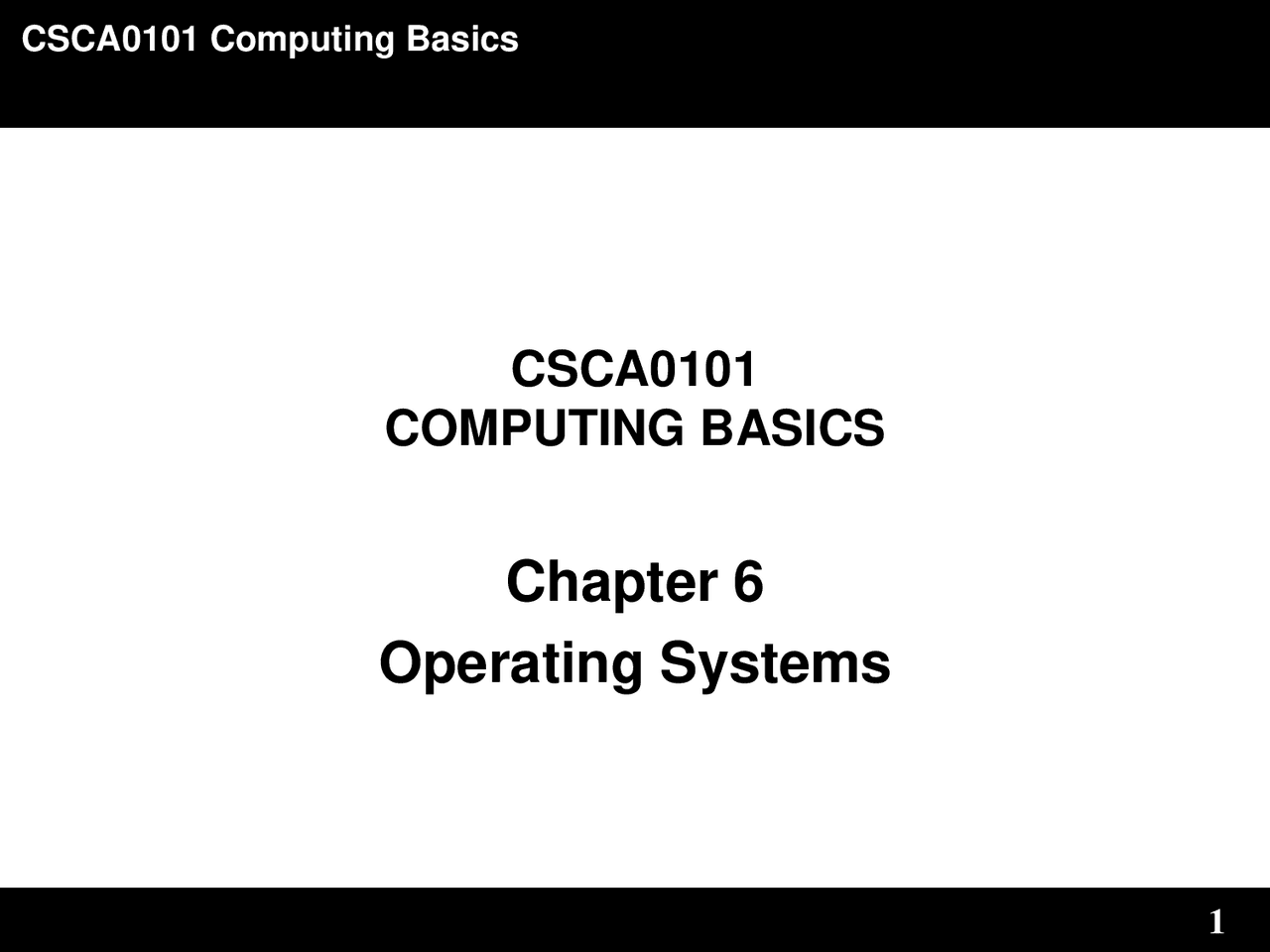 CSCA0101 Computing Basics

CSCA0101
COMPUTING BASICS

Chapter 6
Operating Systems

1